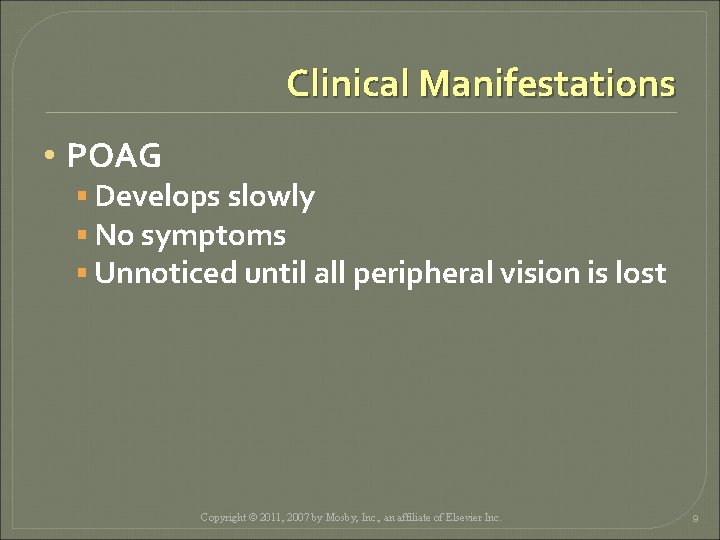 Clinical Manifestations

• POAG
  ▪ Develops slowly
  ▪ No symptoms
  ▪ Unnoticed until all peripheral vision is lost

Copyright © 2011, 2007 by Mosby, Inc., an affiliate of Elsevier Inc.

9